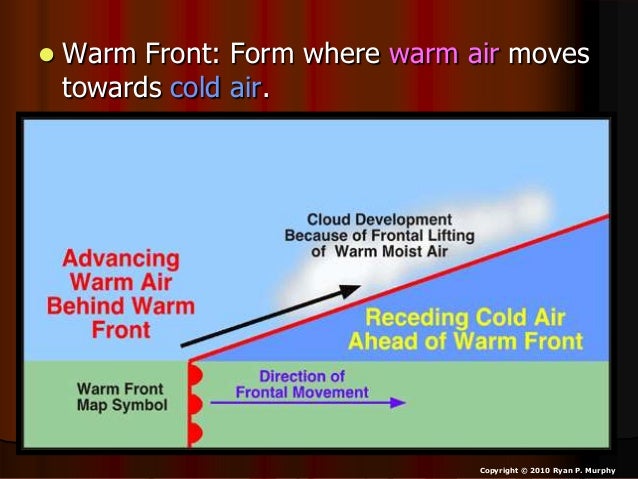 • Warm Front: Form where warm air moves towards cold air.

Cloud Development Because of Frontal Lifting of Warm Moist Air

Advancing Warm Air Behind Warm Front

Receding Cold Air Ahead of Warm Front

Warm Front Map Symbol

Direction of Frontal Movement

Copyright © 2010 Ryan P. Murphy